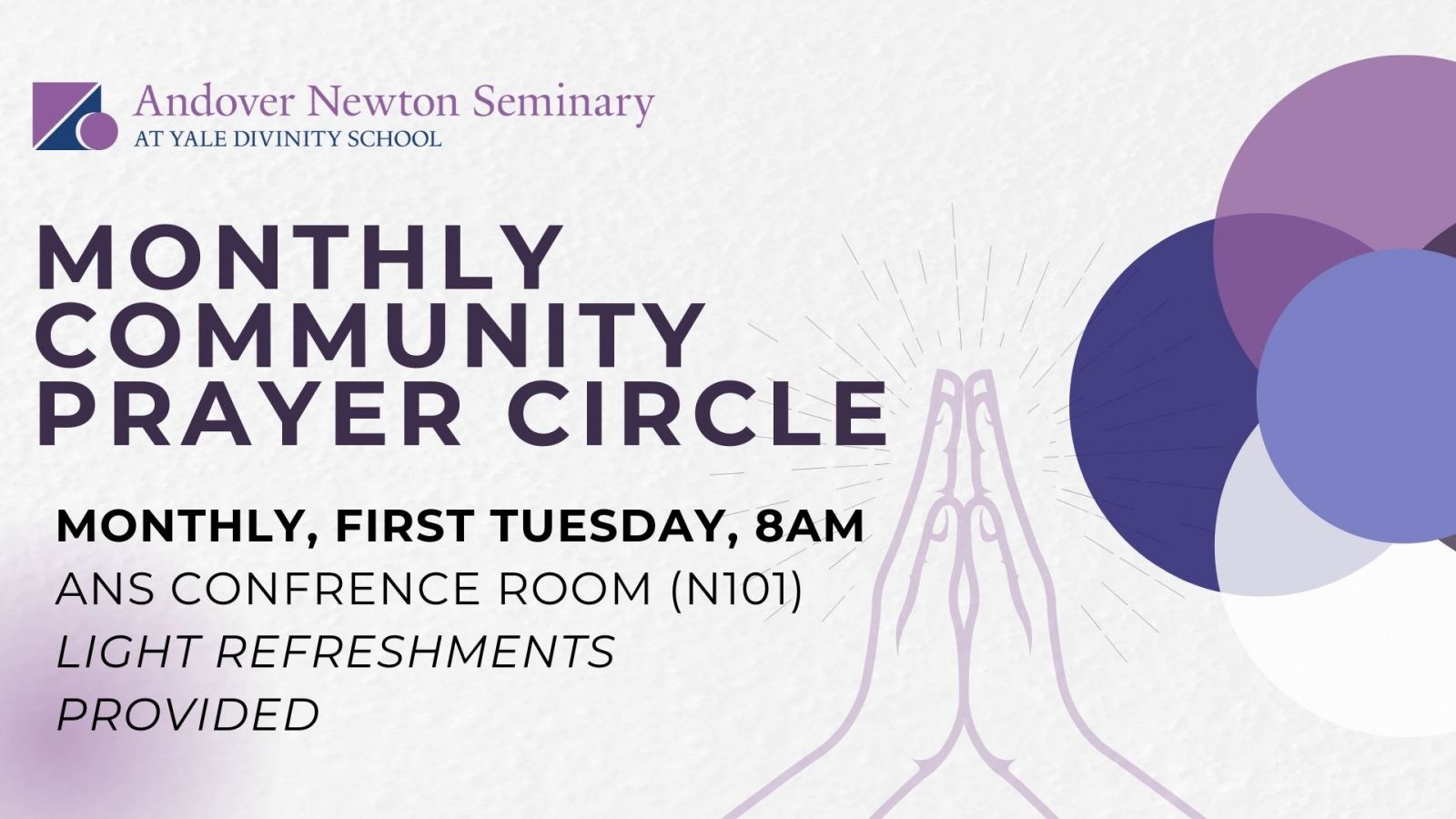 Andover Newton Seminary
AT YALE DIVINITY SCHOOL

MONTHLY COMMUNITY PRAYER CIRCLE

MONTHLY, FIRST TUESDAY, 8AM
ANS CONFRENCE ROOM (N101)
LIGHT REFRESHMENTS PROVIDED